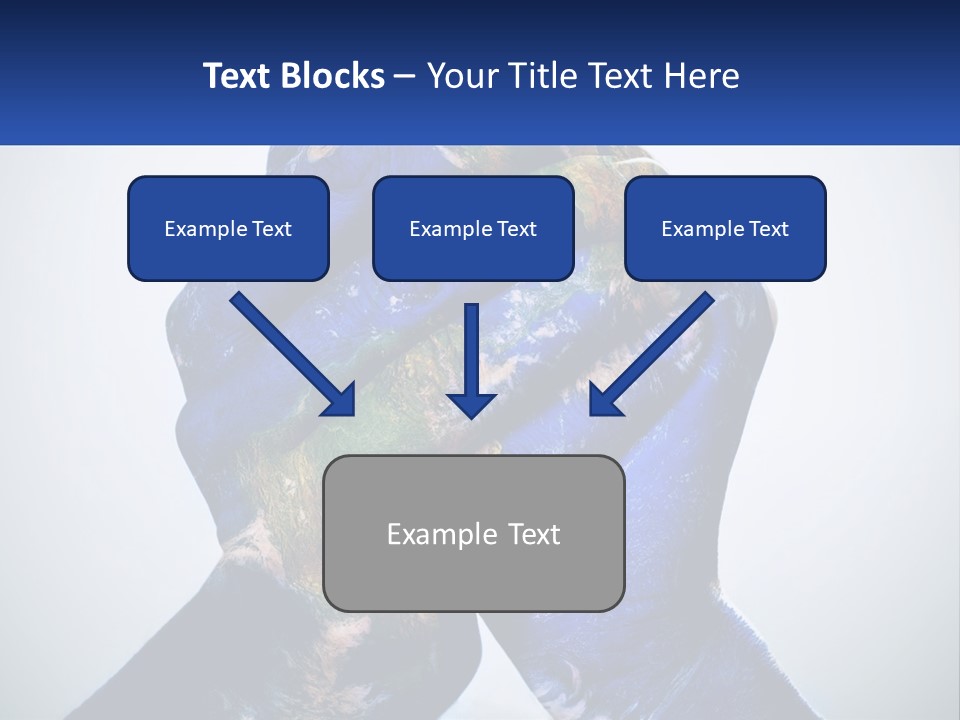 Text Blocks – Your Title Text Here

Example Text

Example Text

Example Text

Example Text